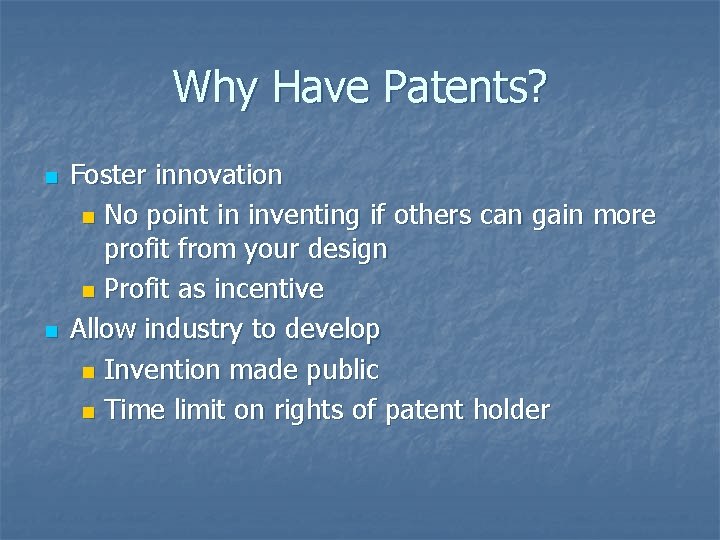 Why Have Patents?

- Foster innovation
  - No point in inventing if others can gain more profit from your design
  - Profit as incentive
- Allow industry to develop
  - Invention made public
  - Time limit on rights of patent holder